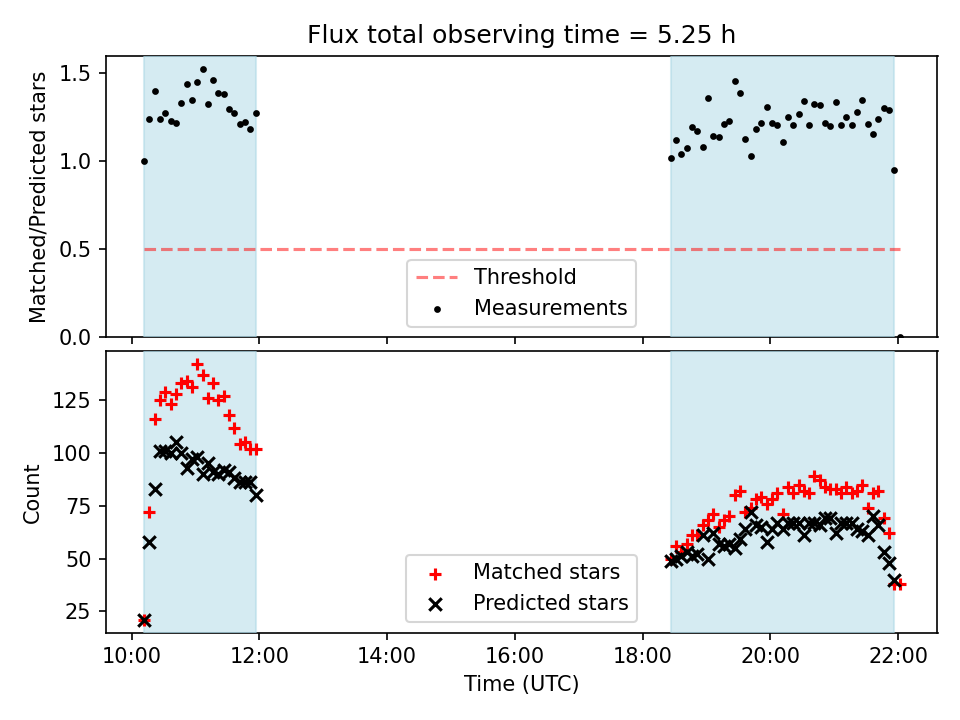 Flux total observing time = 5.25 h

Matched/Predicted stars

1.5
1.0
0.5
0.0

Threshold
Measurements

Count

125
100
75
50
25

Matched stars
Predicted stars

10:00
12:00
14:00
16:00
18:00
20:00
22:00

Time (UTC)